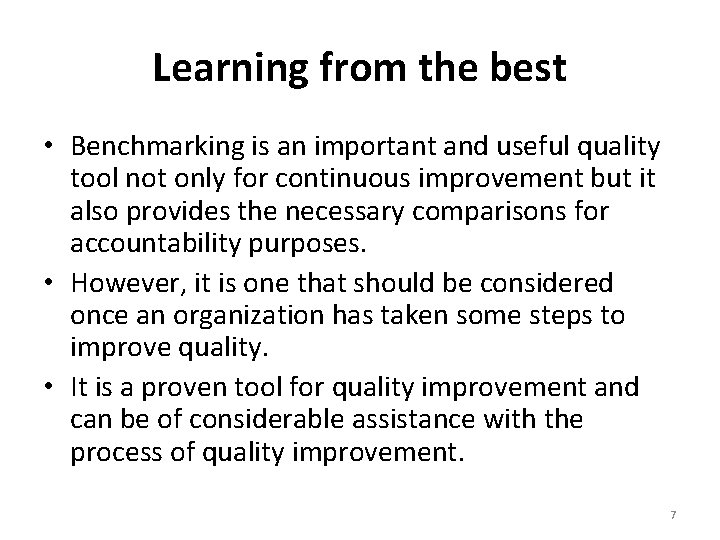 Learning from the best

• Benchmarking is an important and useful quality tool not only for continuous improvement but it also provides the necessary comparisons for accountability purposes.
• However, it is one that should be considered once an organization has taken some steps to improve quality.
• It is a proven tool for quality improvement and can be of considerable assistance with the process of quality improvement.

7